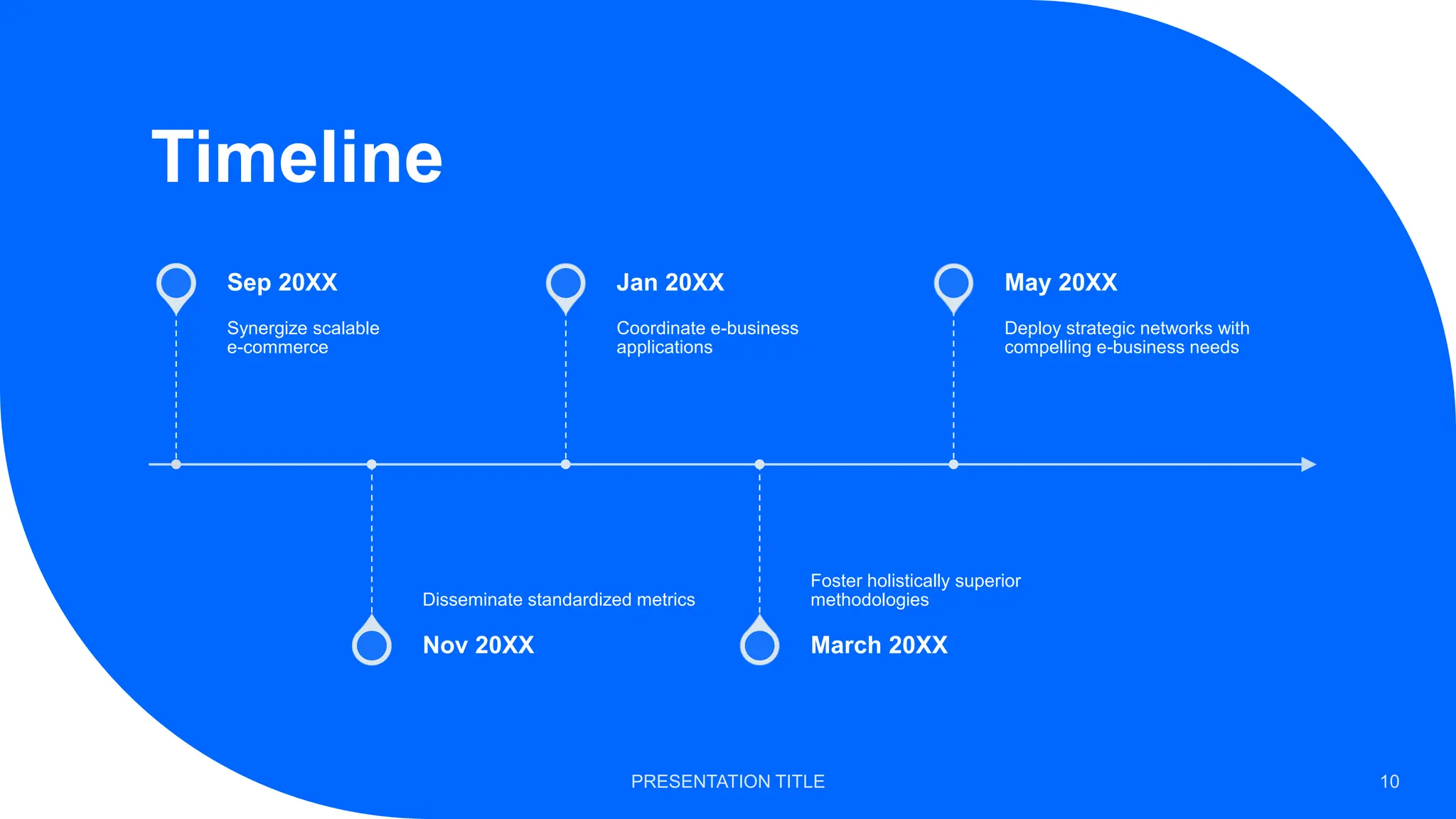 Timeline

Sep 20XX

Synergize scalable e-commerce

Jan 20XX

Coordinate e-business applications

May 20XX

Deploy strategic networks with compelling e-business needs

Disseminate standardized metrics

Nov 20XX

Foster holistically superior methodologies

March 20XX

PRESENTATION TITLE

10